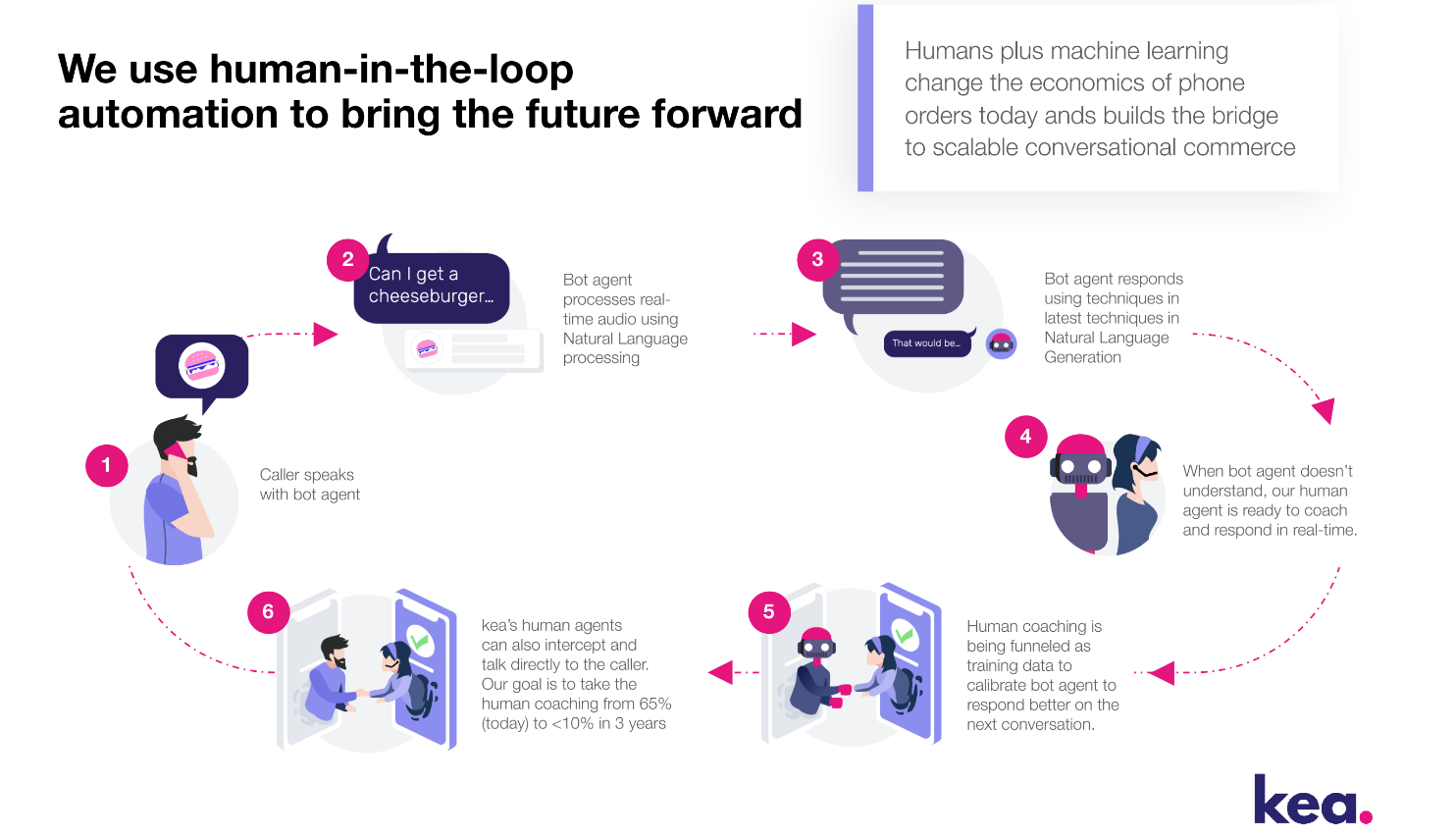 We use human-in-the-loop automation to bring the future forward

Humans plus machine learning change the economics of phone orders today ands builds the bridge to scalable conversational commerce

1

Caller speaks with bot agent

2

Can I get a cheeseburger...

Bot agent processes real-time audio using Natural Language processing

3

That would be...

Bot agent responds using techniques in latest techniques in Natural Language Generation

4

When bot agent doesn't understand, our human agent is ready to coach and respond in real-time.

5

Human coaching is being funneled as training data to calibrate bot agent to respond better on the next conversation.

6

kea's human agents can also intercept and talk directly to the caller. Our goal is to take the human coaching from 65% (today) to <10% in 3 years

kea.